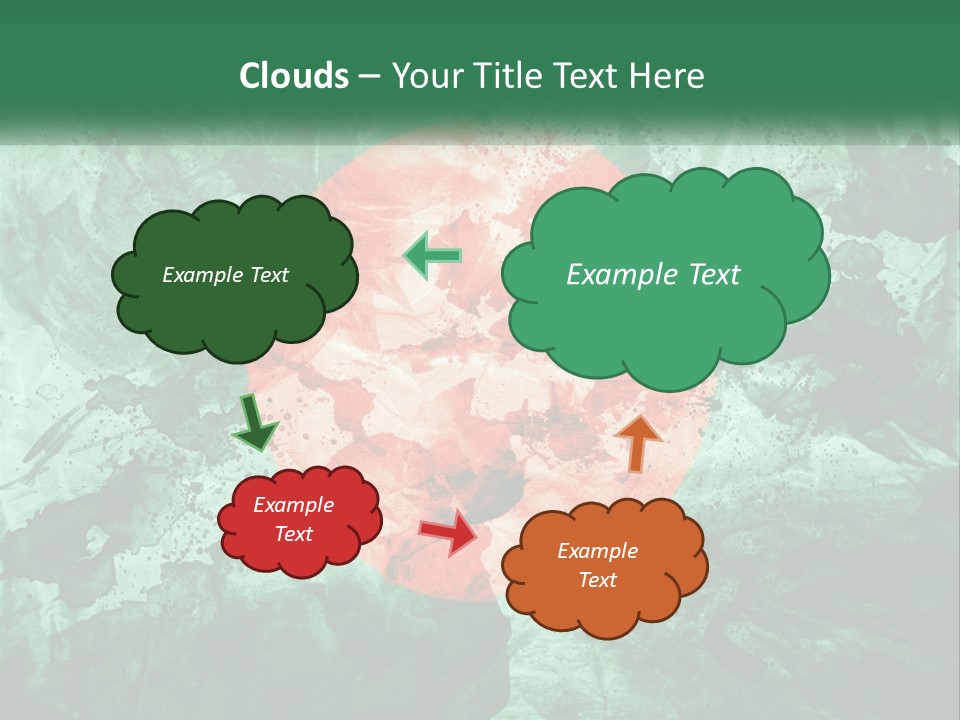 Clouds – Your Title Text Here

Example Text

Example Text

Example Text

Example Text